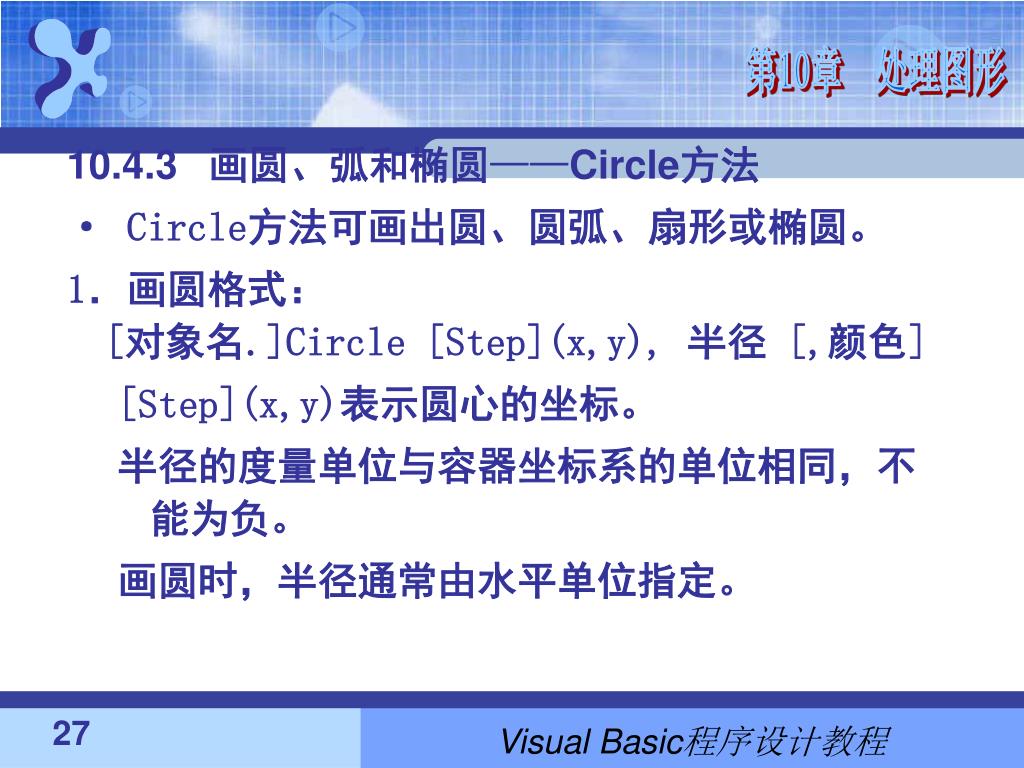 第10章　处理图形

10.4.3　画圆、弧和椭圆——Circle方法

• Circle方法可画出圆、圆弧、扇形或椭圆。

1. 画圆格式：
[对象名.]Circle [Step](x,y), 半径 [,颜色]

[Step](x,y)表示圆心的坐标。

半径的度量单位与容器坐标系的单位相同，不能为负。

画圆时，半径通常由水平单位指定。

27

Visual Basic程序设计教程